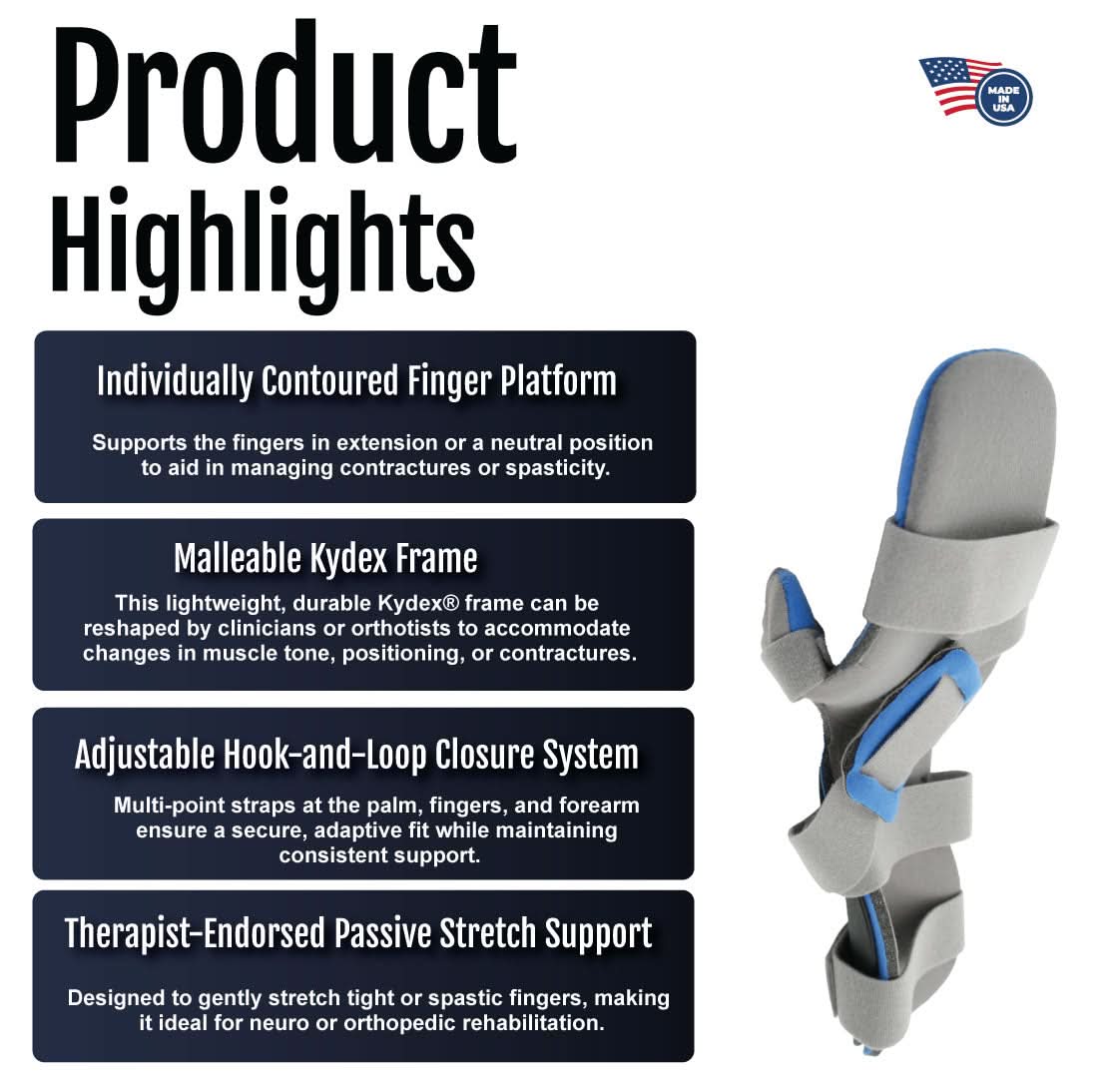 Product Highlights

MADE IN USA

Individually Contoured Finger Platform

Supports the fingers in extension or a neutral position to aid in managing contractures or spasticity.

Malleable Kydex Frame

This lightweight, durable Kydex® frame can be reshaped by clinicians or orthotists to accommodate changes in muscle tone, positioning, or contractures.

Adjustable Hook-and-Loop Closure System

Multi-point straps at the palm, fingers, and forearm ensure a secure, adaptive fit while maintaining consistent support.

Therapist-Endorsed Passive Stretch Support

Designed to gently stretch tight or spastic fingers, making it ideal for neuro or orthopedic rehabilitation.